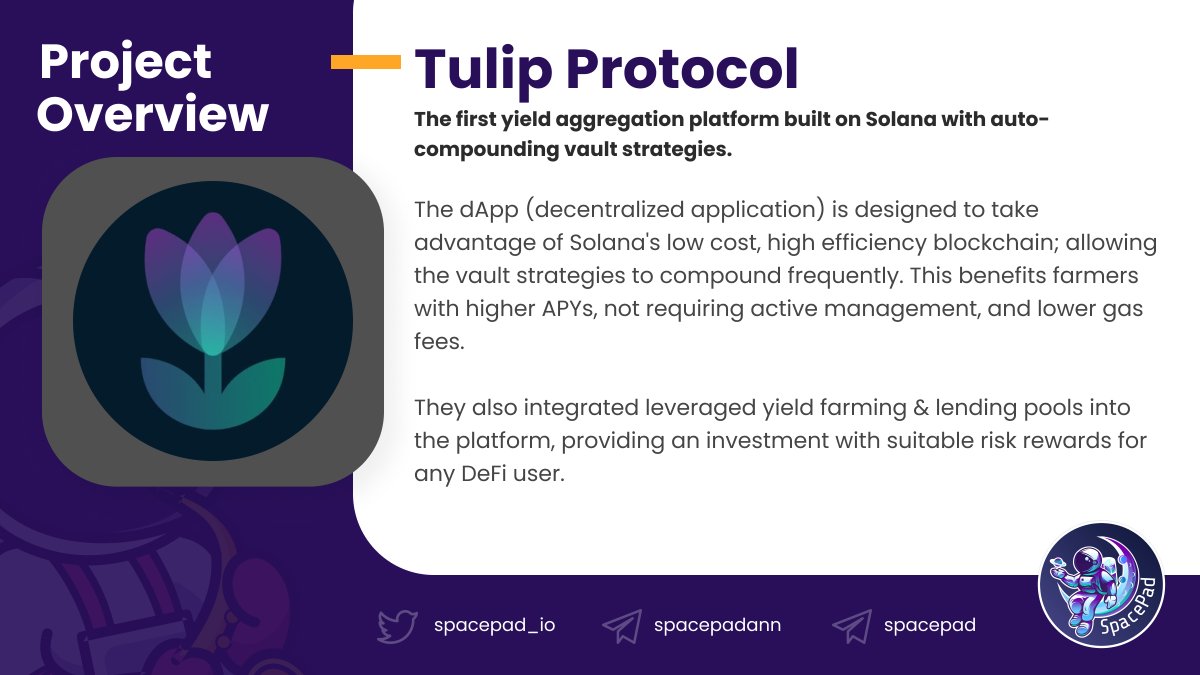 Project Overview

Tulip Protocol

The first yield aggregation platform built on Solana with auto-compounding vault strategies.

The dApp (decentralized application) is designed to take advantage of Solana's low cost, high efficiency blockchain; allowing the vault strategies to compound frequently. This benefits farmers with higher APYs, not requiring active management, and lower gas fees.

They also integrated leveraged yield farming & lending pools into the platform, providing an investment with suitable risk rewards for any DeFi user.

spacepad_io spacepadann spacepad

SpacePad